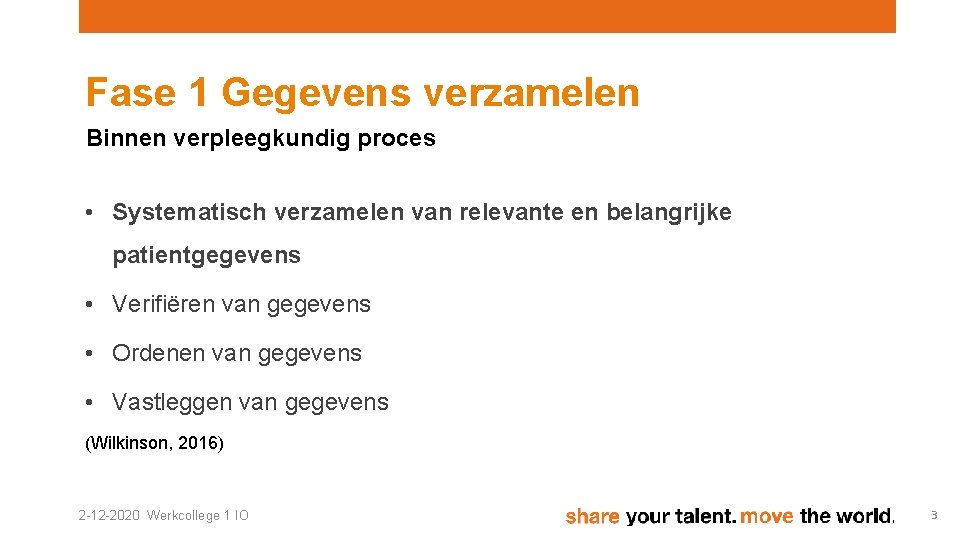 Fase 1 Gegevens verzamelen

Binnen verpleegkundig proces

• Systematisch verzamelen van relevante en belangrijke patientgegevens

• Verifiëren van gegevens

• Ordenen van gegevens

• Vastleggen van gegevens

(Wilkinson, 2016)

2-12-2020 Werkcollege 1 IO

share your talent. move the world.

3